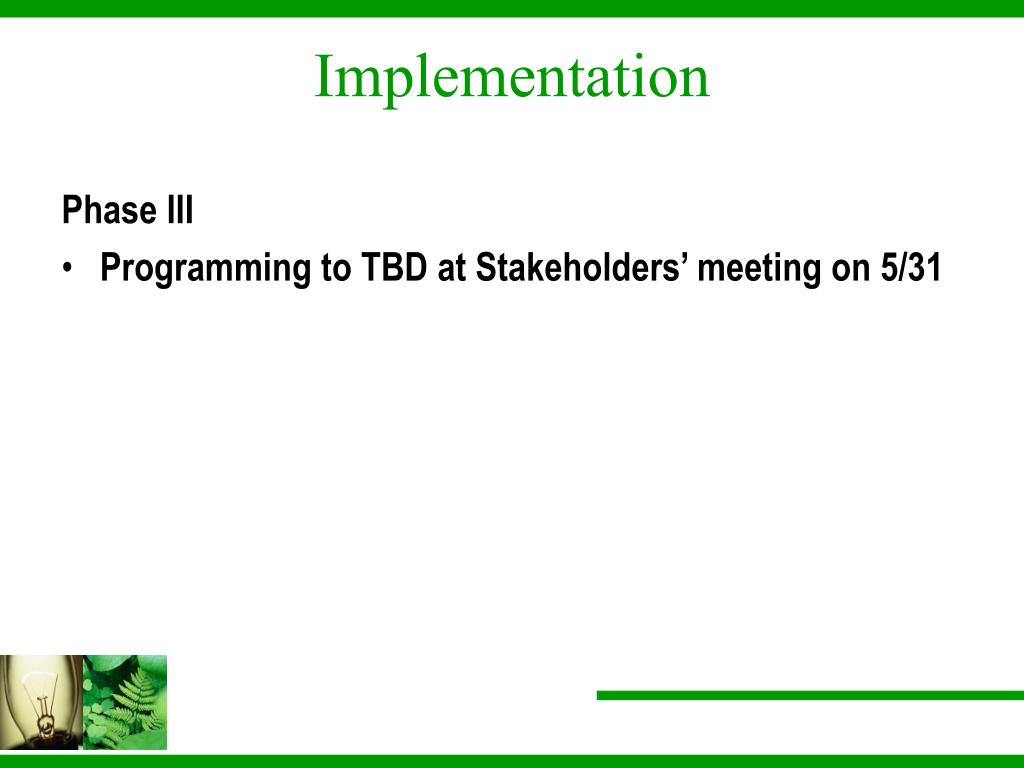 Implementation

Phase III

• Programming to TBD at Stakeholders’ meeting on 5/31